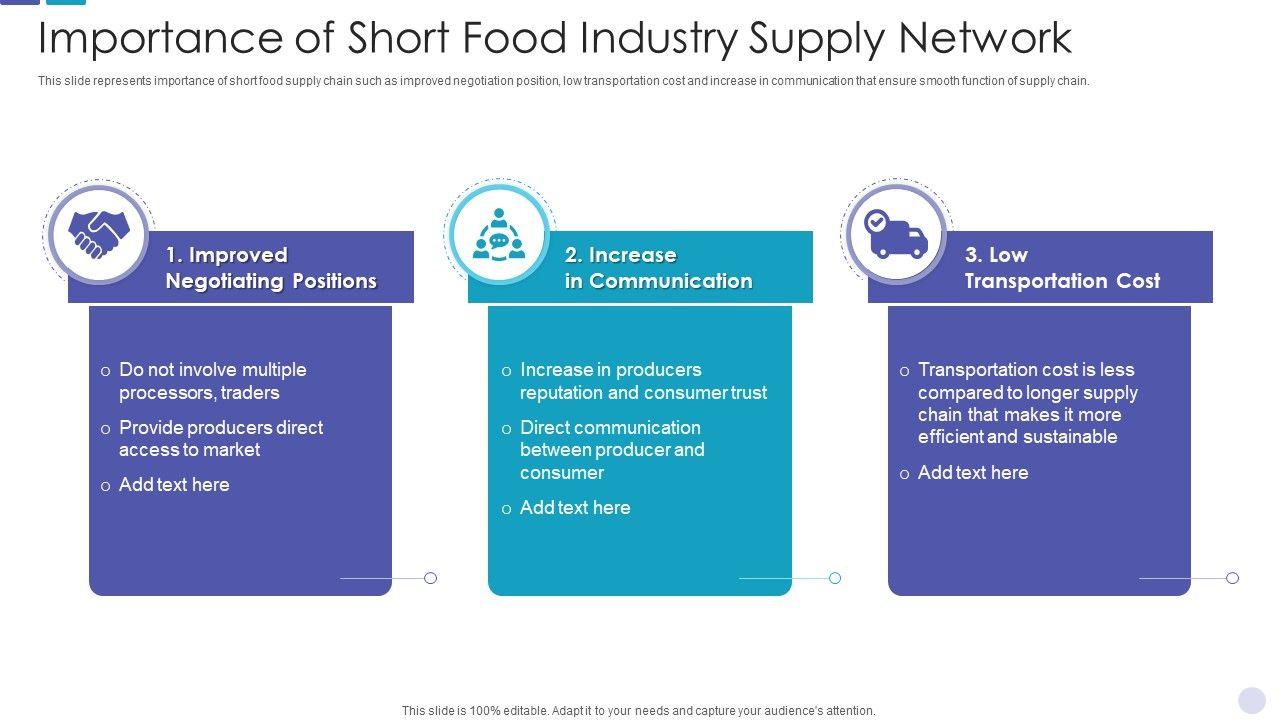 Importance of Short Food Industry Supply Network

This slide represents importance of short food supply chain such as improved negotiation position, low transportation cost and increase in communication that ensure smooth function of supply chain.

1. Improved Negotiating Positions

o Do not involve multiple processors, traders

o Provide producers direct access to market

o Add text here

2. Increase in Communication

o Increase in producers reputation and consumer trust

o Direct communication between producer and consumer

o Add text here

3. Low Transportation Cost

o Transportation cost is less compared to longer supply chain that makes it more efficient and sustainable

o Add text here

This slide is 100% editable. Adapt it to your needs and capture your audience's attention.